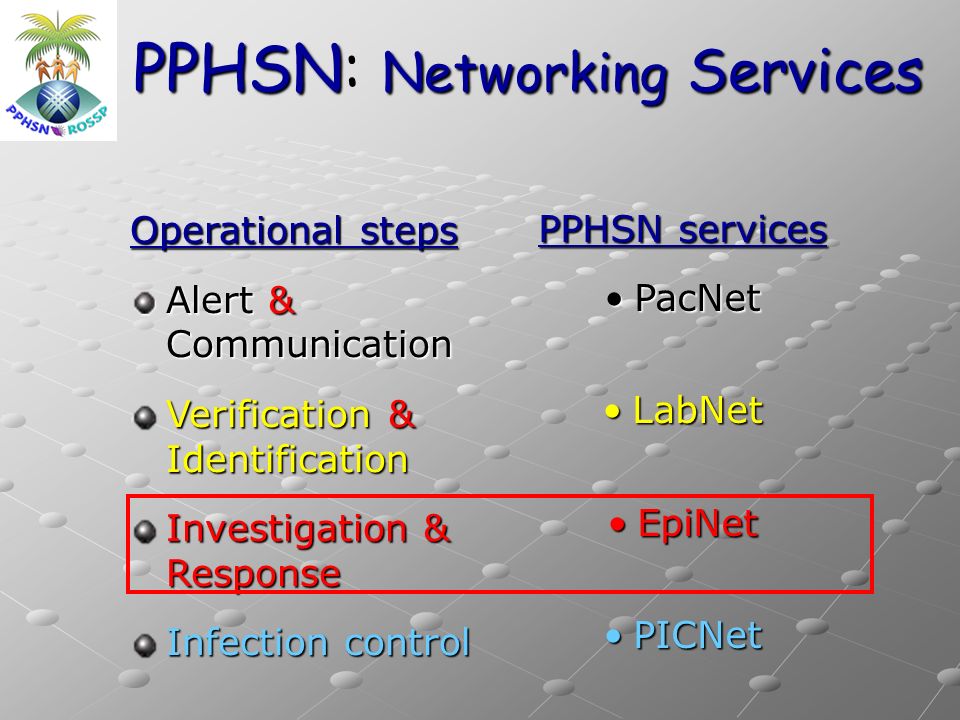 PPHSN ROSSP

PPHSN: Networking Services

Operational steps

Alert & Communication

Verification & Identification

Investigation & Response

Infection control

PPHSN services

• PacNet

• LabNet

• EpiNet

• PICNet